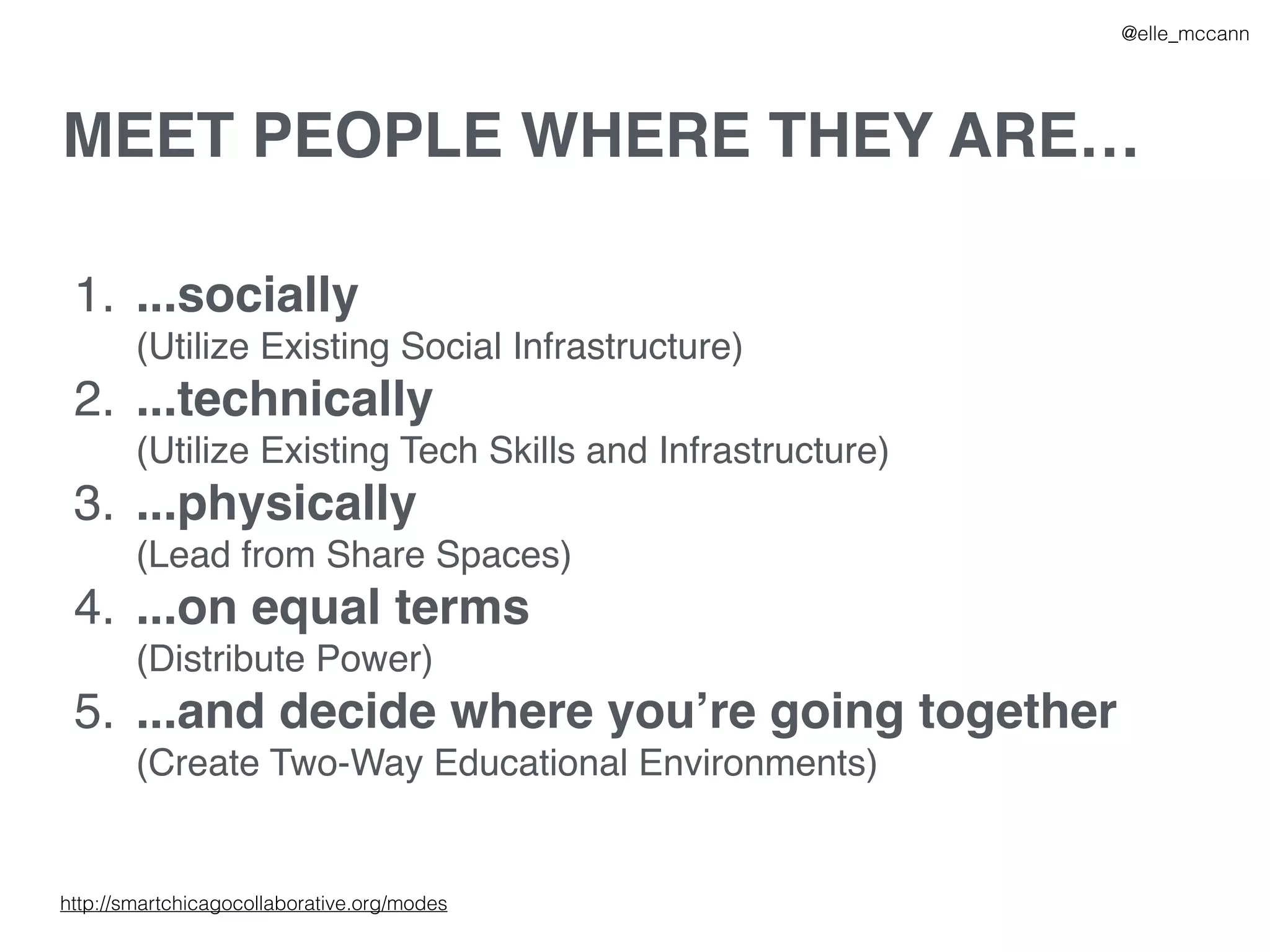 @elle_mccann

MEET PEOPLE WHERE THEY ARE…

1. ...socially
(Utilize Existing Social Infrastructure)
2. ...technically
(Utilize Existing Tech Skills and Infrastructure)
3. ...physically
(Lead from Share Spaces)
4. ...on equal terms
(Distribute Power)
5. ...and decide where you're going together
(Create Two-Way Educational Environments)

http://smartchicagocollaborative.org/modes